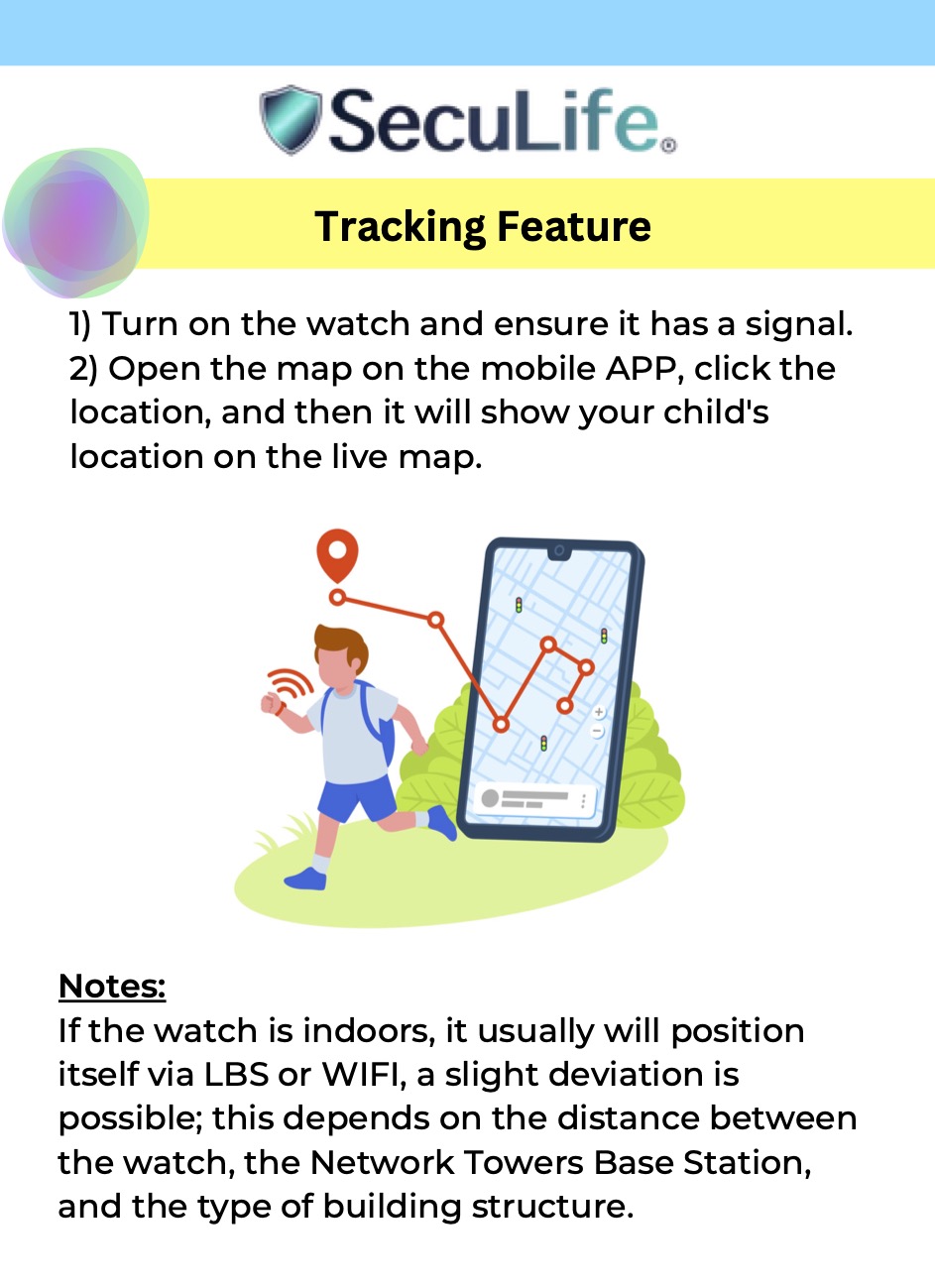 SecuLife®

Tracking Feature

1) Turn on the watch and ensure it has a signal.
2) Open the map on the mobile APP, click the location, and then it will show your child's location on the live map.

Notes:
If the watch is indoors, it usually will position itself via LBS or WIFI, a slight deviation is possible; this depends on the distance between the watch, the Network Towers Base Station, and the type of building structure.